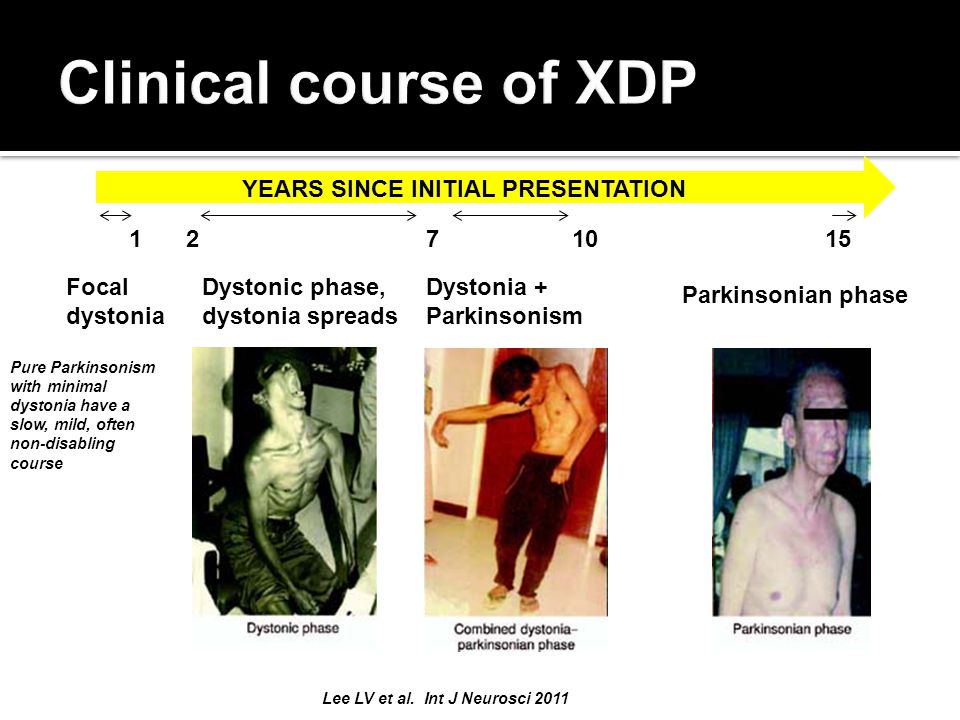 Clinical course of XDP

YEARS SINCE INITIAL PRESENTATION

1 2 7 10 15

Focal dystonia

Dystonic phase, dystonia spreads

Dystonia + Parkinsonism

Parkinsonian phase

Pure Parkinsonism with minimal dystonia have a slow, mild, often non-disabling course

Dystonic phase

Combined dystonia–parkinsonian phase

Parkinsonian phase

Lee LV et al. Int J Neurosci 2011